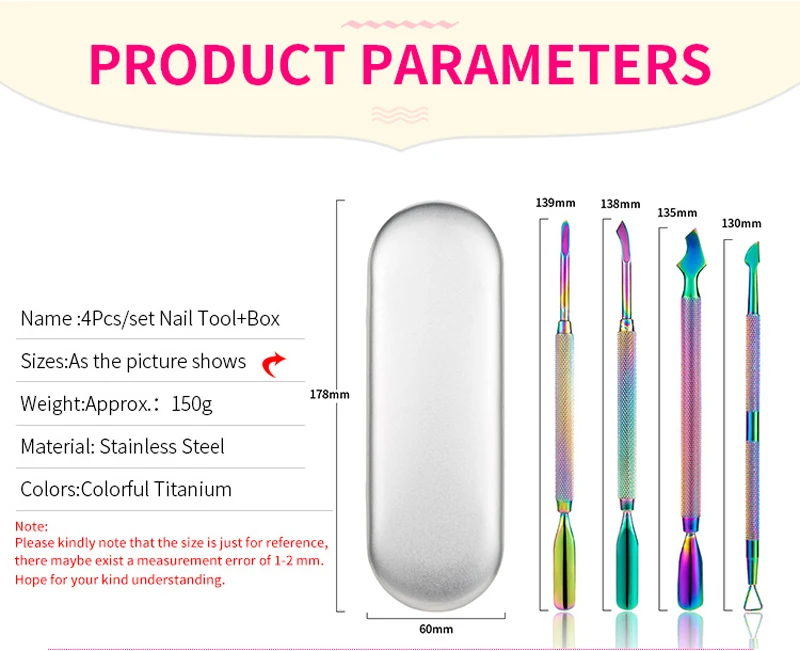 PRODUCT PARAMETERS

Name :4Pcs/set Nail Tool+Box

Sizes:As the picture shows

Weight:Approx.： 150g

Material: Stainless Steel

Colors:Colorful Titanium

Note:
Please kindly note that the size is just for reference, there maybe exist a measurement error of 1-2 mm. Hope for your kind understanding.

178mm

60mm

139mm

138mm

135mm

130mm